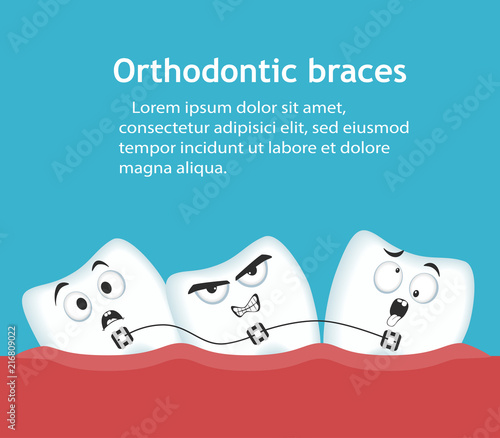 Orthodontic braces

Lorem ipsum dolor sit amet, consectetur adipisici elit, sed eiusmod tempor incidunt ut labore et dolore magna aliqua.

Adobe Stock | #216809022

Adobe Stock